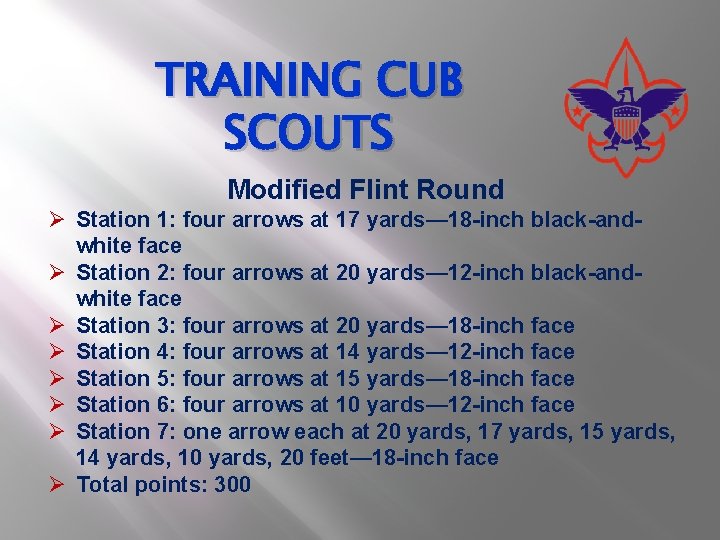 TRAINING CUB SCOUTS

Modified Flint Round

➢ Station 1: four arrows at 17 yards—18-inch black-and-white face
➢ Station 2: four arrows at 20 yards—12-inch black-and-white face
➢ Station 3: four arrows at 20 yards—18-inch face
➢ Station 4: four arrows at 14 yards—12-inch face
➢ Station 5: four arrows at 15 yards—18-inch face
➢ Station 6: four arrows at 10 yards—12-inch face
➢ Station 7: one arrow each at 20 yards, 17 yards, 15 yards, 14 yards, 10 yards, 20 feet—18-inch face
➢ Total points: 300